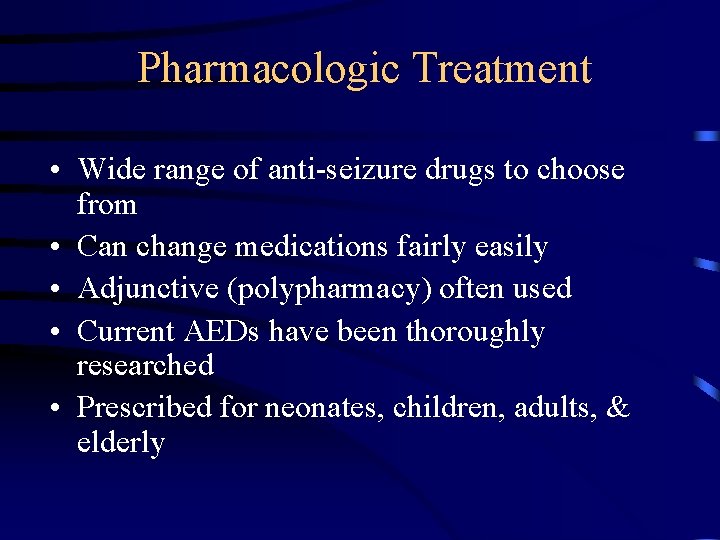 Pharmacologic Treatment

• Wide range of anti-seizure drugs to choose from
• Can change medications fairly easily
• Adjunctive (polypharmacy) often used
• Current AEDs have been thoroughly researched
• Prescribed for neonates, children, adults, & elderly